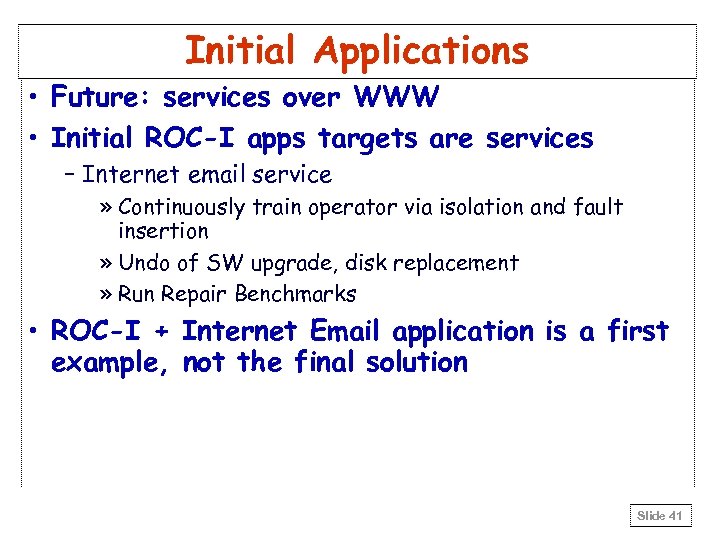 Initial Applications

• Future: services over WWW

• Initial ROC-I apps targets are services

– Internet email service

» Continuously train operator via isolation and fault insertion

» Undo of SW upgrade, disk replacement

» Run Repair Benchmarks

• ROC-I + Internet Email application is a first example, not the final solution

Slide 41